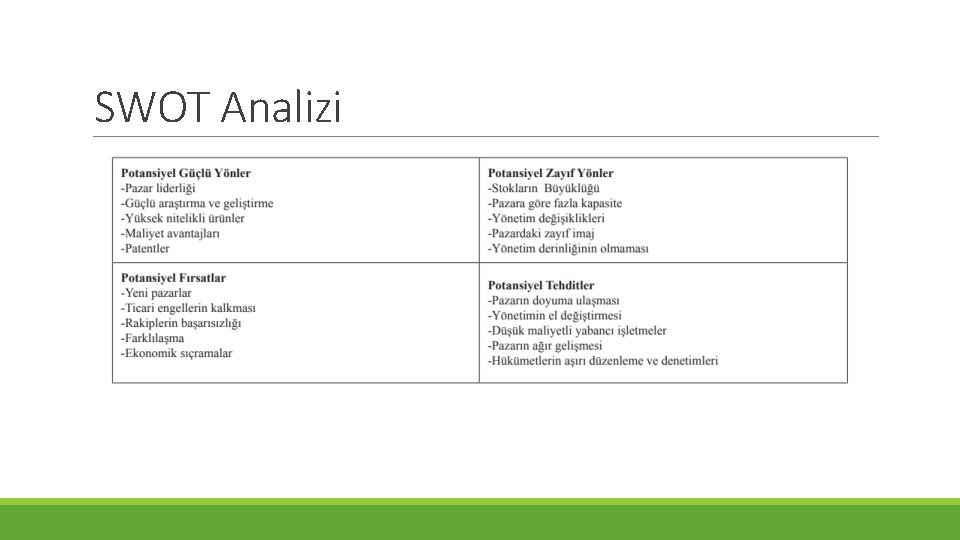 SWOT Analizi

| Potansiyel Güçlü Yönler<br>-Pazar liderliği<br>-Güçlü araştırma ve geliştirme<br>-Yüksek nitelikli ürünler<br>-Maliyet avantajları<br>-Patentler | Potansiyel Zayıf Yönler<br>-Stokların Büyüklüğü<br>-Pazara göre fazla kapasite<br>-Yönetim değişiklikleri<br>-Pazardaki zayıf imaj<br>-Yönetim derinliğinin olmaması |
|---|---|
| Potansiyel Fırsatlar<br>-Yeni pazarlar<br>-Ticari engellerin kalkması<br>-Rakiplerin başarısızlığı<br>-Farklılaşma<br>-Ekonomik sıçramalar | Potansiyel Tehditler<br>-Pazarın doyuma ulaşması<br>-Yönetimin el değiştirmesi<br>-Düşük maliyetli yabancı işletmeler<br>-Pazarın ağır gelişmesi<br>-Hükümetlerin aşırı düzenleme ve denetimleri |